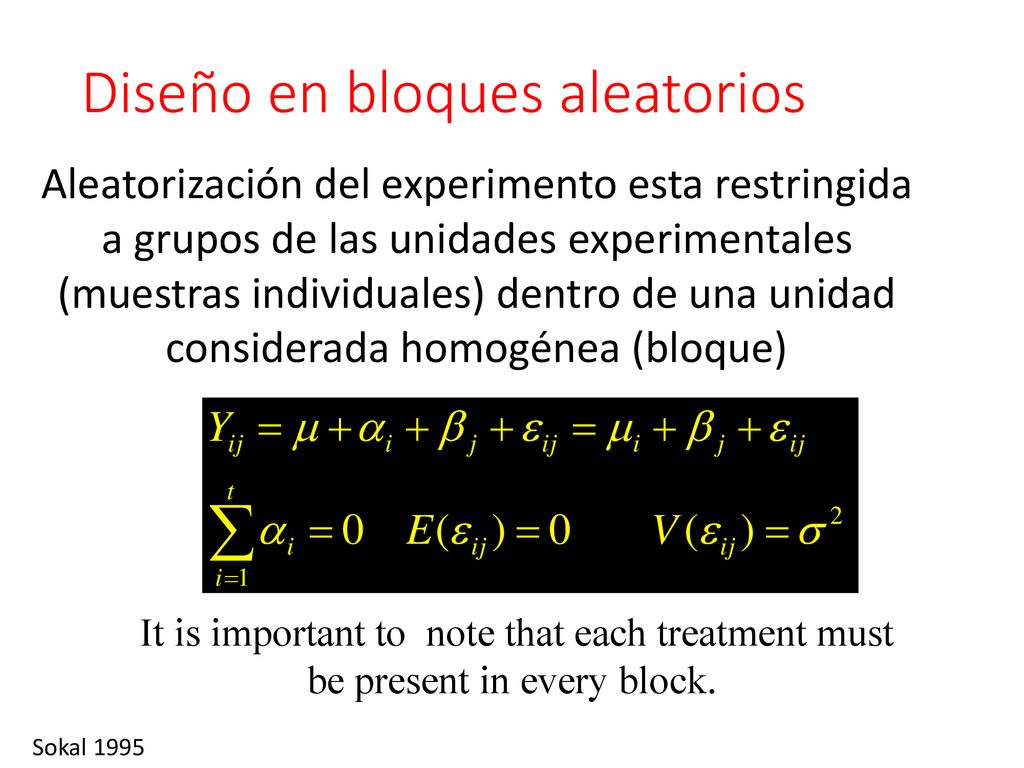 Diseño en bloques aleatorios

Aleatorización del experimento esta restringida a grupos de las unidades experimentales (muestras individuales) dentro de una unidad considerada homogénea (bloque)

$Y_{ij} = \mu + \alpha_i + \beta_j + \varepsilon_{ij} = \mu_i + \beta_j + \varepsilon_{ij}$

$\sum_{i=1}^{t} \alpha_i = 0 \quad E(\varepsilon_{ij}) = 0 \quad V(\varepsilon_{ij}) = \sigma^2$

It is important to note that each treatment must be present in every block.

Sokal 1995